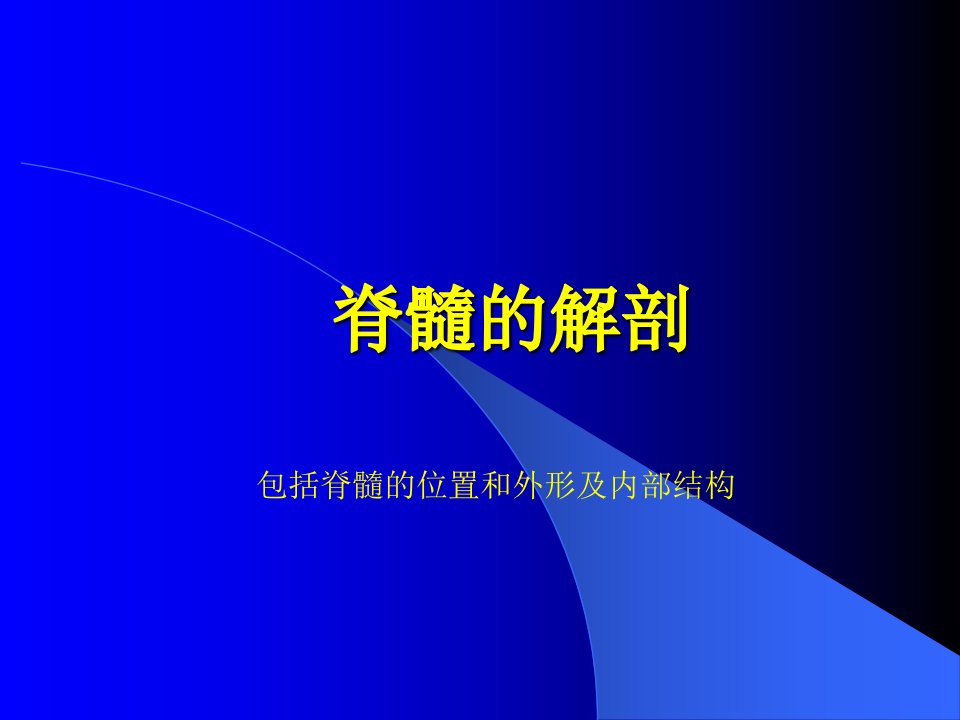 脊髓的解剖

包括脊髓的位置和外形及内部结构